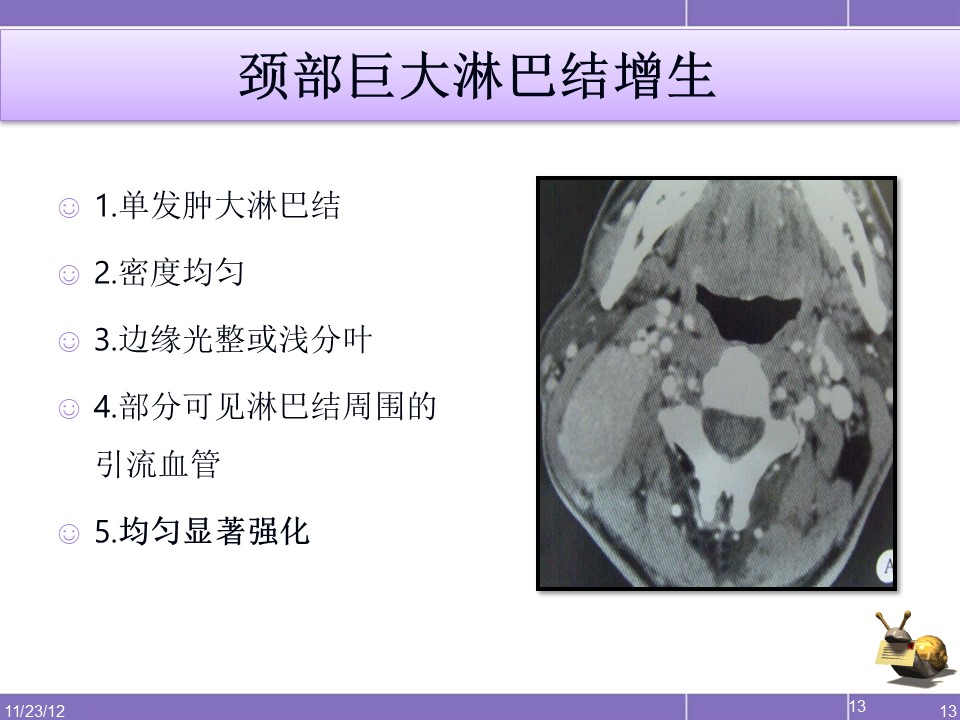 颈部巨大淋巴结增生

☺ 1.单发肿大淋巴结

☺ 2.密度均匀

☺ 3.边缘光整或浅分叶

☺ 4.部分可见淋巴结周围的引流血管

☺ 5.均匀显著强化

A

11/23/12

13

13